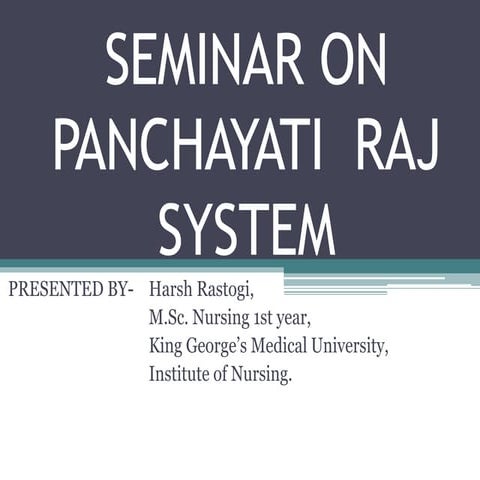 SEMINAR ON PANCHAYATI RAJ SYSTEM

PRESENTED BY- Harsh Rastogi,
M.Sc. Nursing 1st year,
King George's Medical University,
Institute of Nursing.